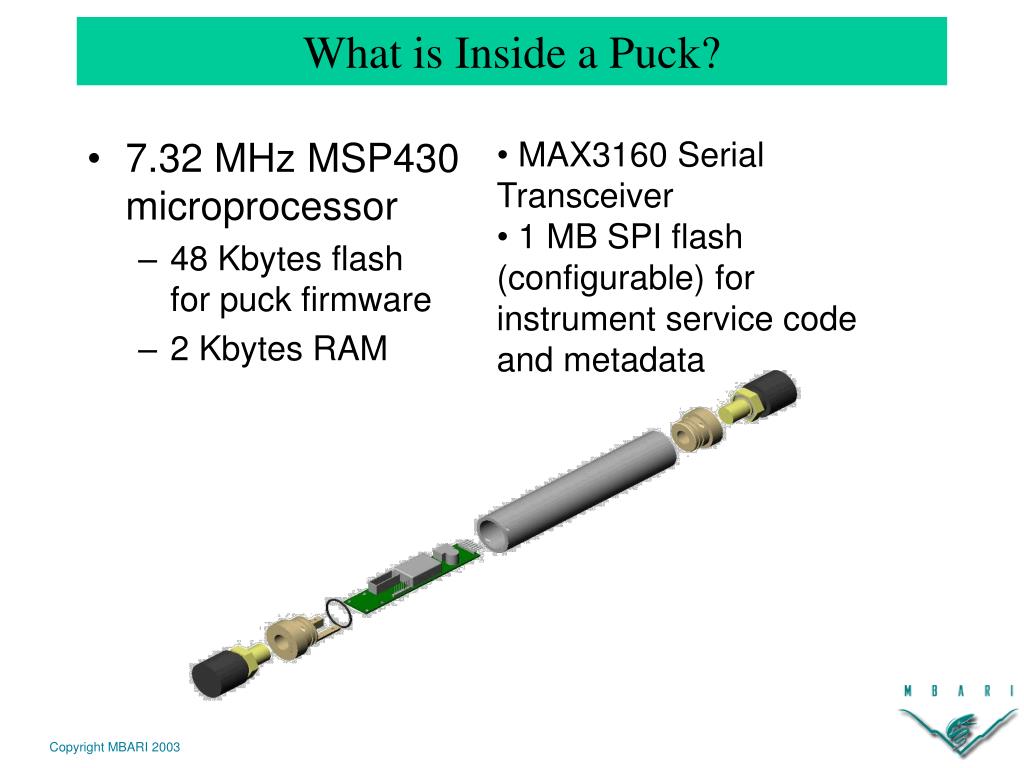 What is Inside a Puck?

• 7.32 MHz MSP430 microprocessor
– 48 Kbytes flash for puck firmware
– 2 Kbytes RAM

• MAX3160 Serial Transceiver
• 1 MB SPI flash (configurable) for instrument service code and metadata

M B A R I

Copyright MBARI 2003